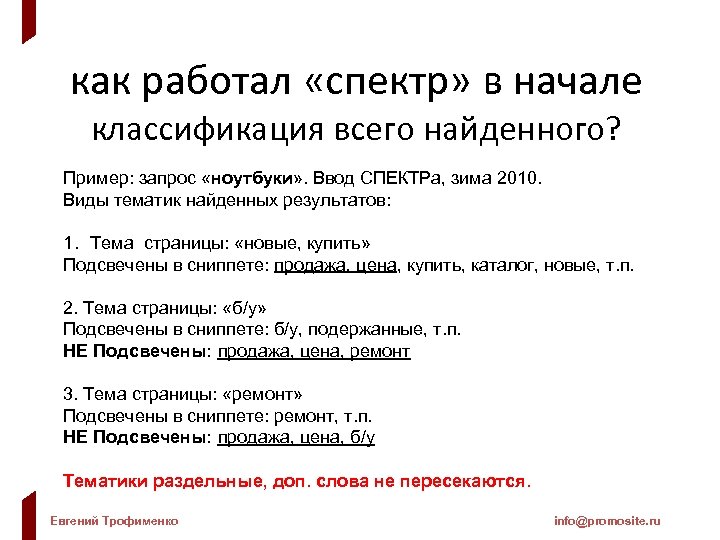 как работал «спектр» в начале
классификация всего найденного?

Пример: запрос «ноутбуки». Ввод СПЕКТРа, зима 2010.
Виды тематик найденных результатов:

1. Тема страницы: «новые, купить»
Подсвечены в сниппете: продажа, цена, купить, каталог, новые, т.п.

2. Тема страницы: «б/у»
Подсвечены в сниппете: б/у, подержанные, т.п.
НЕ Подсвечены: продажа, цена, ремонт

3. Тема страницы: «ремонт»
Подсвечены в сниппете: ремонт, т.п.
НЕ Подсвечены: продажа, цена, б/у

Тематики раздельные, доп. слова не пересекаются.

Евгений Трофименко

info@promosite.ru